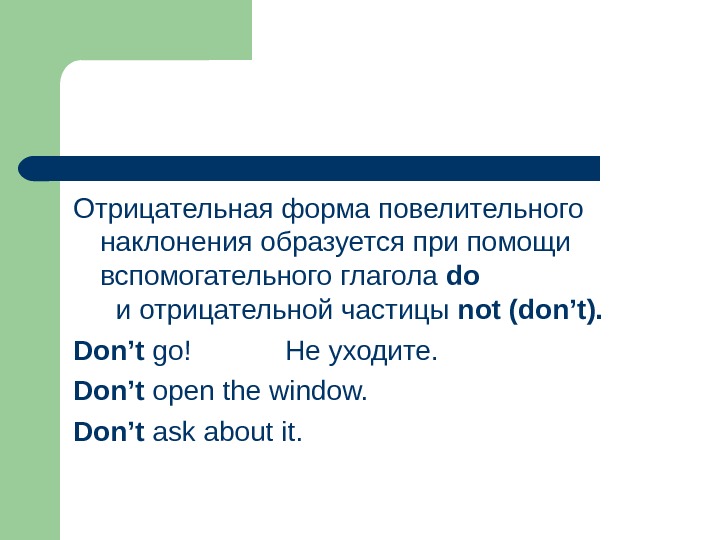 Отрицательная форма повелительного наклонения образуется при помощи вспомогательного глагола do и отрицательной частицы not (don’t).

Don’t go! Не уходите.

Don’t open the window.

Don’t ask about it.